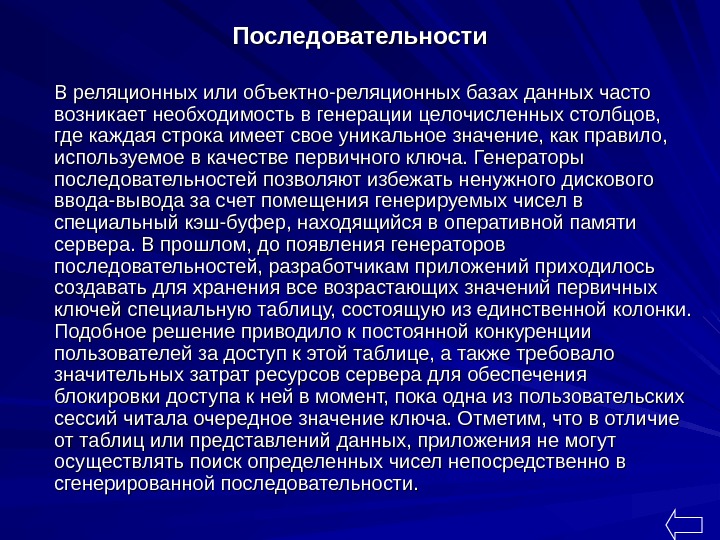 Последовательности

В реляционных или объектно-реляционных базах данных часто возникает необходимость в генерации целочисленных столбцов, где каждая строка имеет свое уникальное значение, как правило, используемое в качестве первичного ключа. Генераторы последовательностей позволяют избежать ненужного дискового ввода-вывода за счет помещения генерируемых чисел в специальный кэш-буфер, находящийся в оперативной памяти сервера. В прошлом, до появления генераторов последовательностей, разработчикам приложений приходилось создавать для хранения все возрастающих значений первичных ключей специальную таблицу, состоящую из единственной колонки. Подобное решение приводило к постоянной конкуренции пользователей за доступ к этой таблице, а также требовало значительных затрат ресурсов сервера для обеспечения блокировки доступа к ней в момент, пока одна из пользовательских сессий читала очередное значение ключа. Отметим, что в отличие от таблиц или представлений данных, приложения не могут осуществлять поиск определенных чисел непосредственно в сгенерированной последовательности.